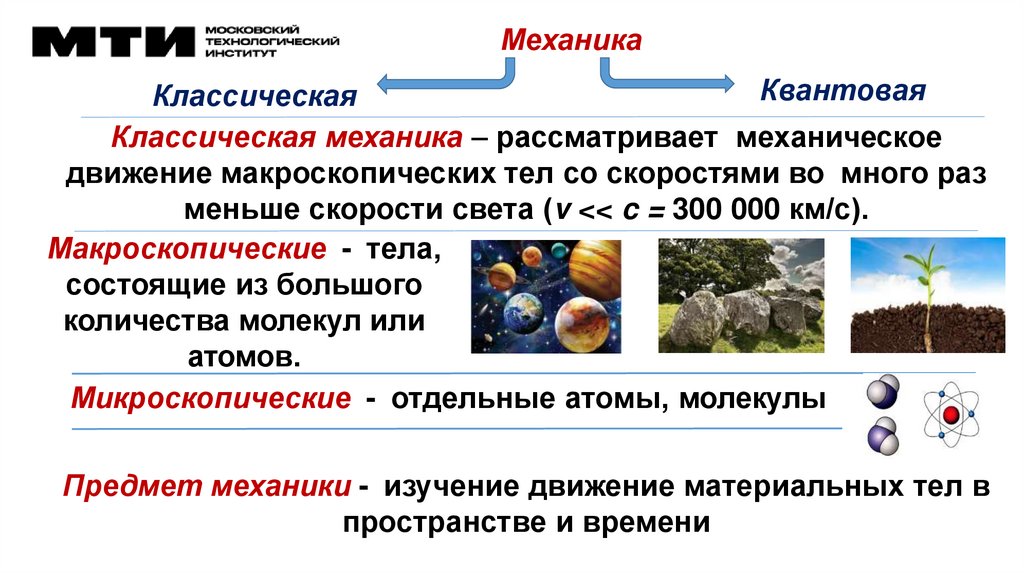 МТИ МОСКОВСКИЙ ТЕХНОЛОГИЧЕСКИЙ ИНСТИТУТ

Механика

Классическая

Квантовая

Классическая механика – рассматривает механическое движение макроскопических тел со скоростями во много раз меньше скорости света ($v << c = 300\ 000$ км/с).

Макроскопические - тела, состоящие из большого количества молекул или атомов.

Микроскопические - отдельные атомы, молекулы

Предмет механики - изучение движение материальных тел в пространстве и времени